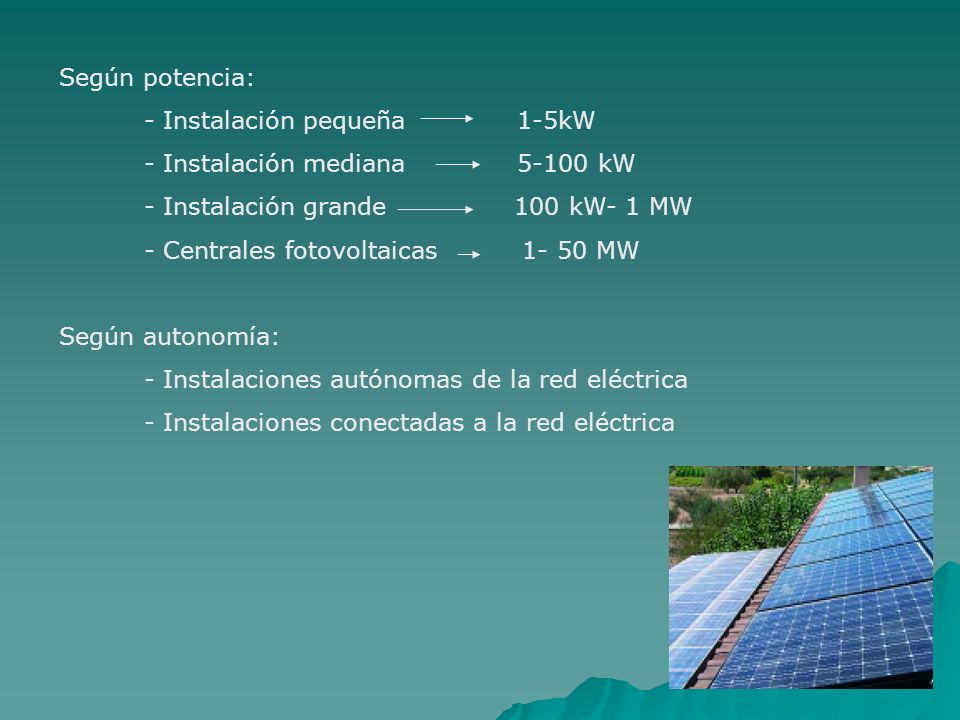 Según potencia:

- Instalación pequeña → 1-5kW

- Instalación mediana → 5-100 kW

- Instalación grande → 100 kW- 1 MW

- Centrales fotovoltaicas → 1- 50 MW

Según autonomía:

- Instalaciones autónomas de la red eléctrica

- Instalaciones conectadas a la red eléctrica